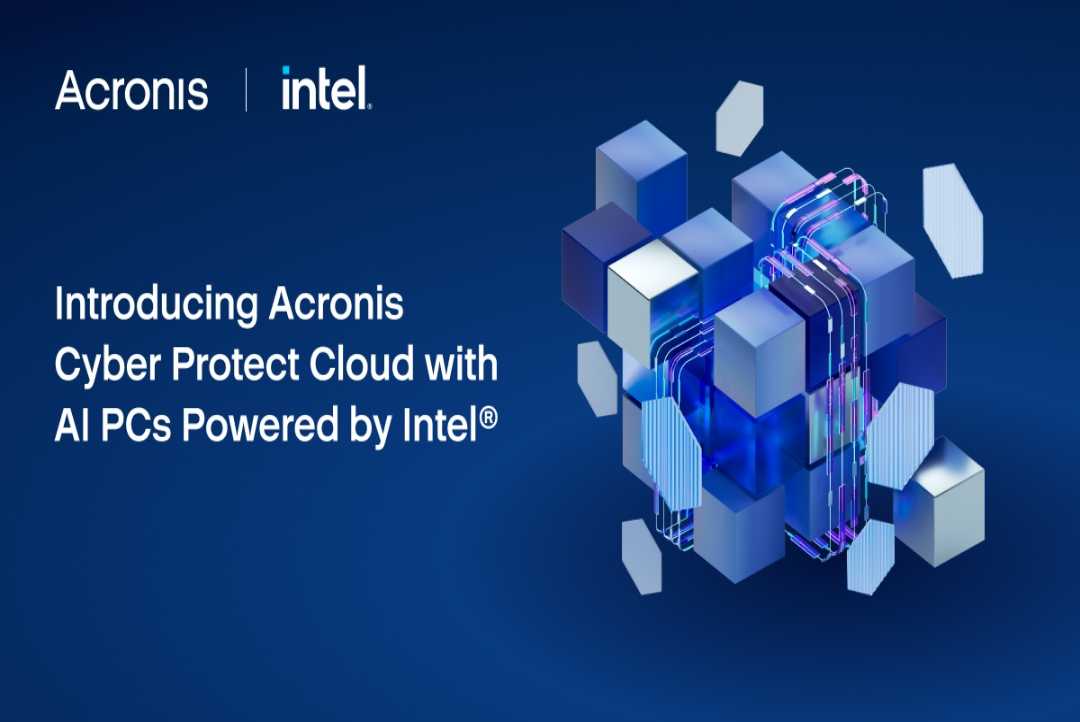 Acronis | intel.

Introducing Acronis Cyber Protect Cloud with AI PCs Powered by Intel®